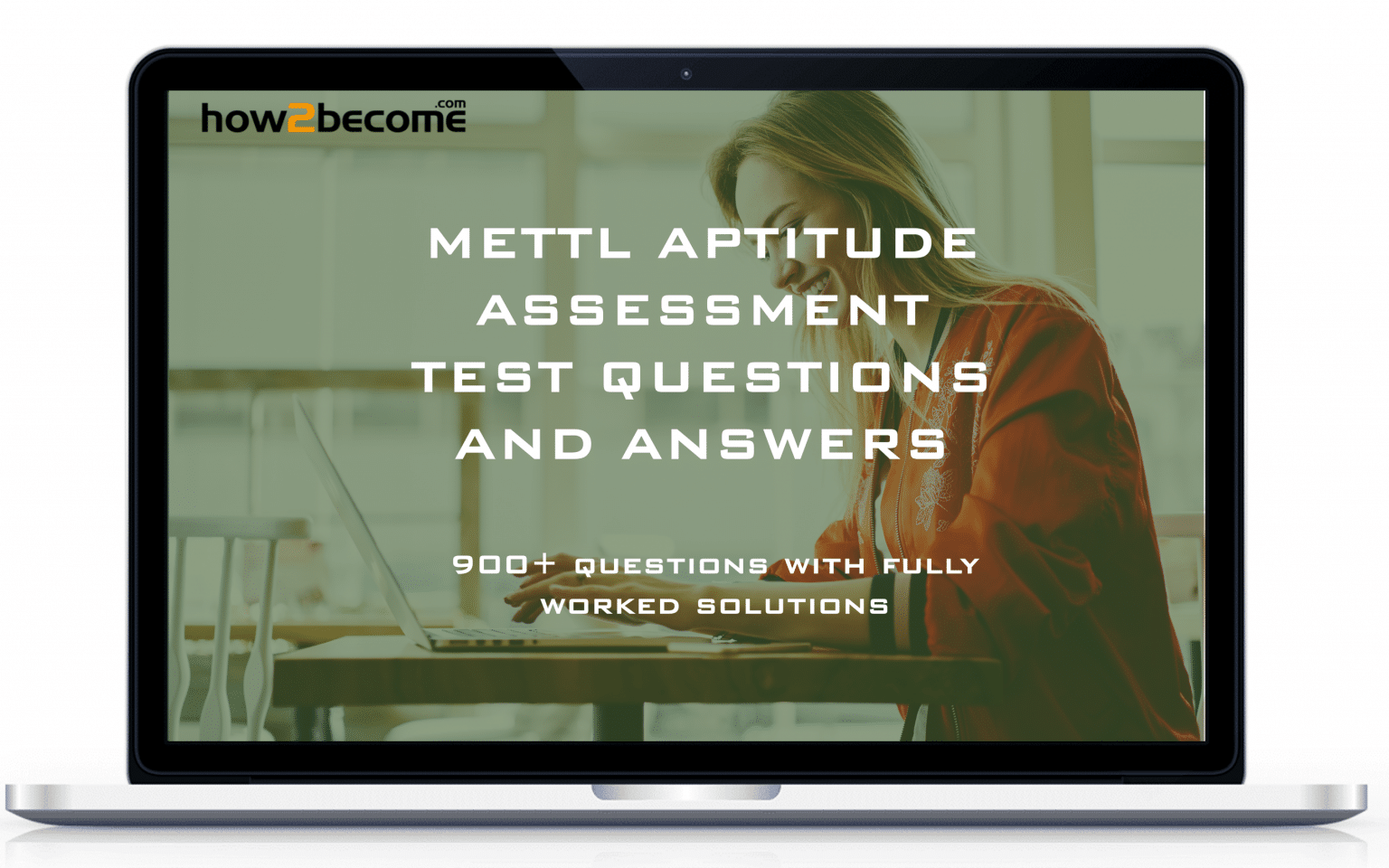 how2become.com

METTL APTITUDE ASSESSMENT TEST QUESTIONS AND ANSWERS

900+ QUESTIONS WITH FULLY WORKED SOLUTIONS